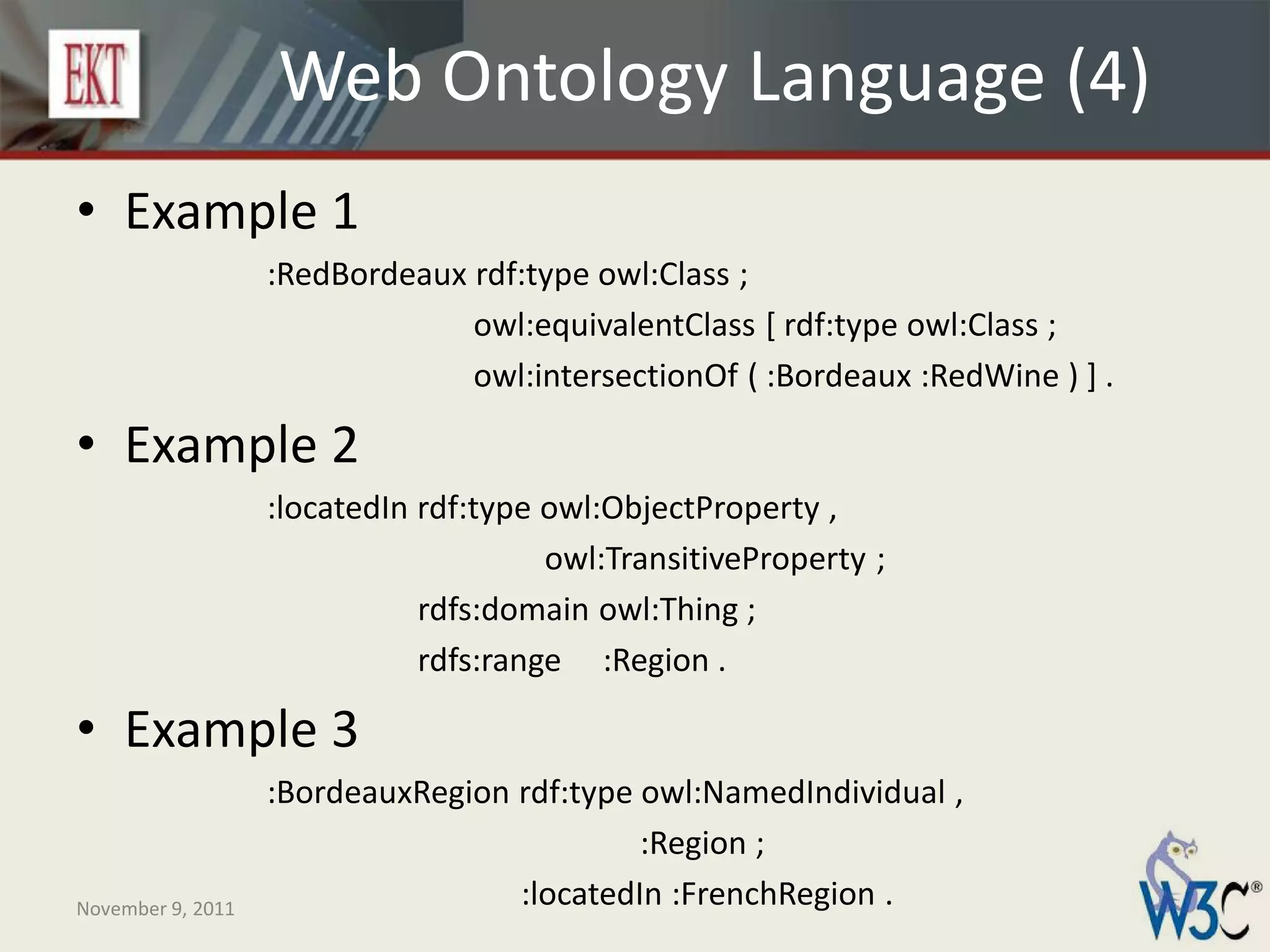 EKT

Web Ontology Language (4)

• Example 1

:RedBordeaux rdf:type owl:Class ;
owl:equivalentClass [ rdf:type owl:Class ;
owl:intersectionOf ( :Bordeaux :RedWine ) ] .

• Example 2

:locatedIn rdf:type owl:ObjectProperty ,
owl:TransitiveProperty ;
rdfs:domain owl:Thing ;
rdfs:range :Region .

• Example 3

:BordeauxRegion rdf:type owl:NamedIndividual ,
:Region ;
:locatedIn :FrenchRegion .

November 9, 2011

W3C®